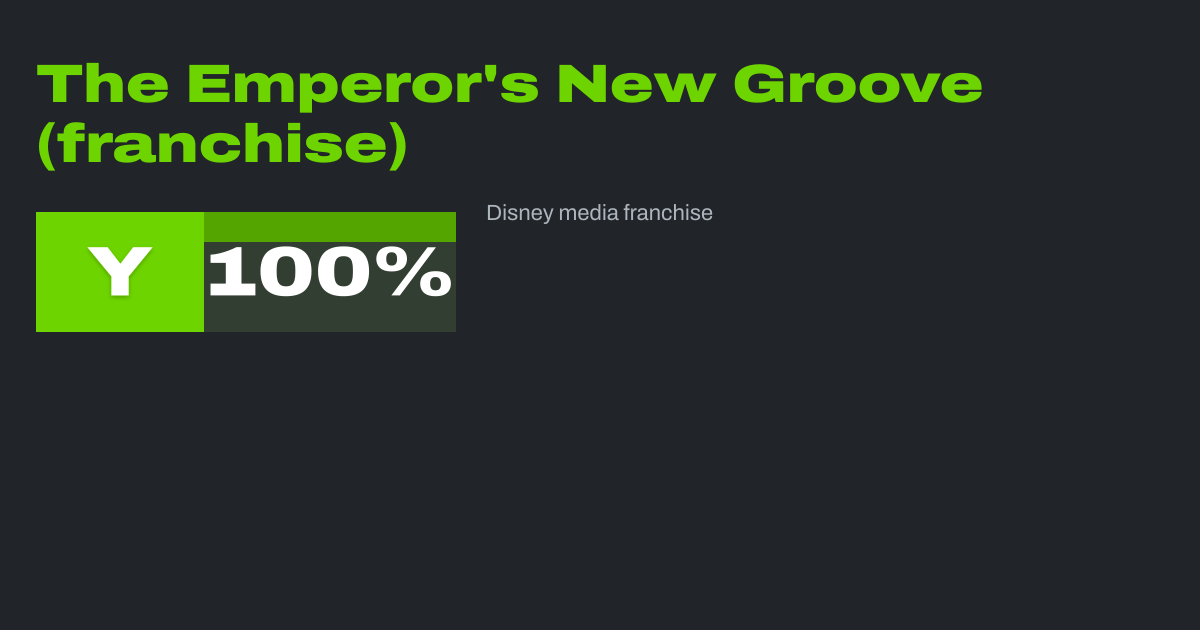 The Emperor's New Groove (franchise)

Y 100%

Disney media franchise